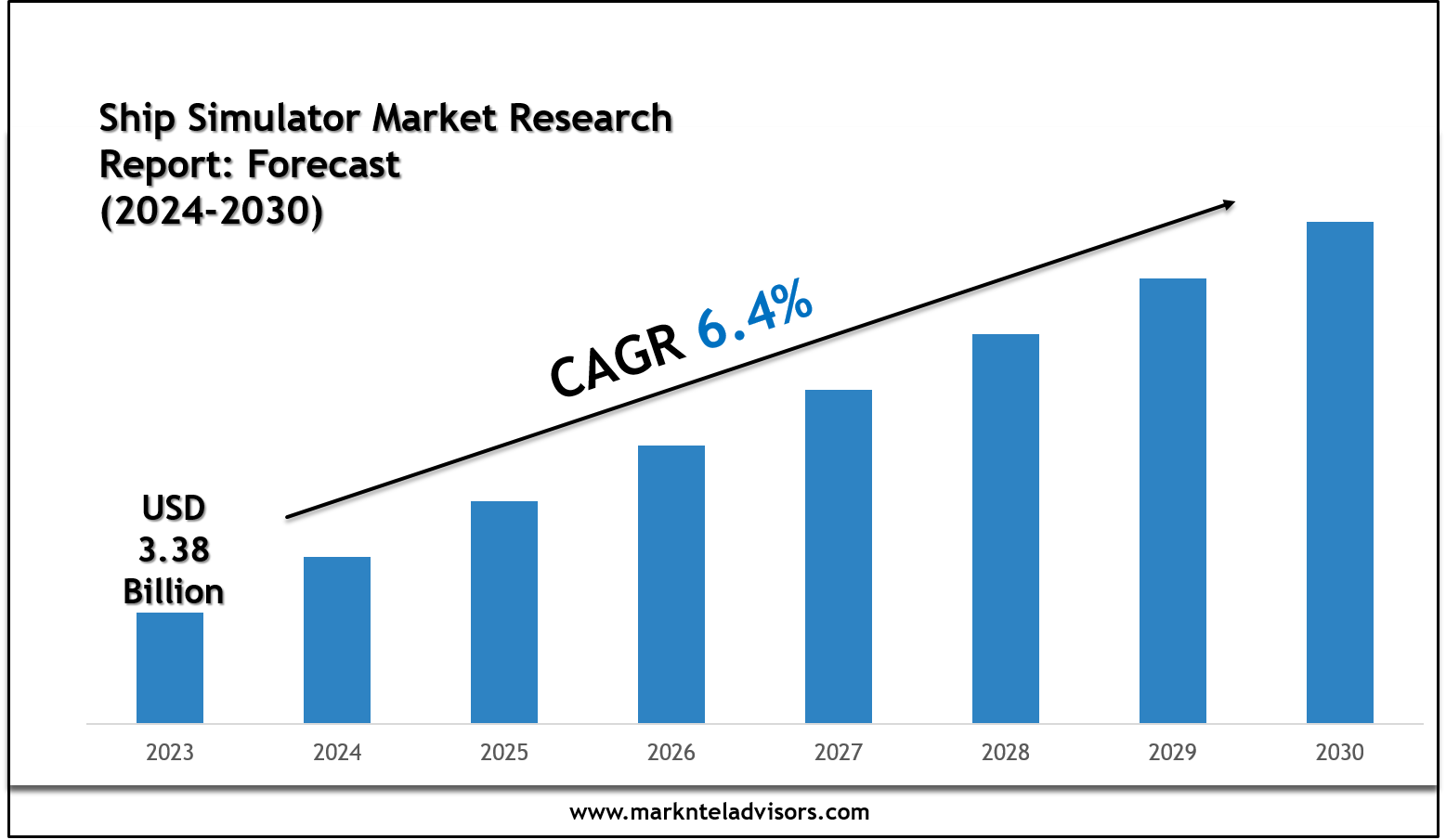 Ship Simulator Market Research Report: Forecast (2024-2030)

CAGR 6.4%

USD 3.38 Billion

2023
2024
2025
2026
2027
2028
2029
2030

www.marknteladvisors.com